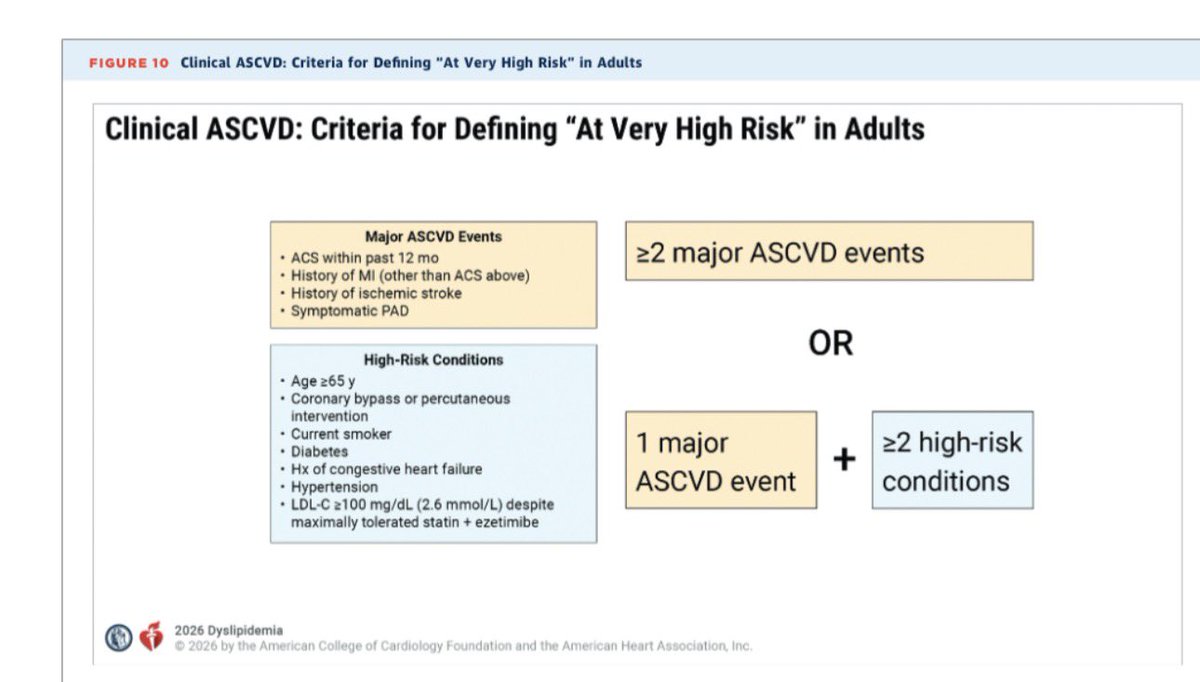 FIGURE 10 Clinical ASCVD: Criteria for Defining "At Very High Risk" in Adults

Clinical ASCVD: Criteria for Defining "At Very High Risk" in Adults

Major ASCVD Events
• ACS within past 12 mo
• History of MI (other than ACS above)
• History of ischemic stroke
• Symptomatic PAD

High-Risk Conditions
• Age ≥65 y
• Coronary bypass or percutaneous intervention
• Current smoker
• Diabetes
• Hx of congestive heart failure
• Hypertension
• LDL-C ≥100 mg/dL (2.6 mmol/L) despite maximally tolerated statin + ezetimibe

≥2 major ASCVD events

OR

1 major ASCVD event

+

≥2 high-risk conditions

2026 Dyslipidemia
© 2026 by the American College of Cardiology Foundation and the American Heart Association, Inc.